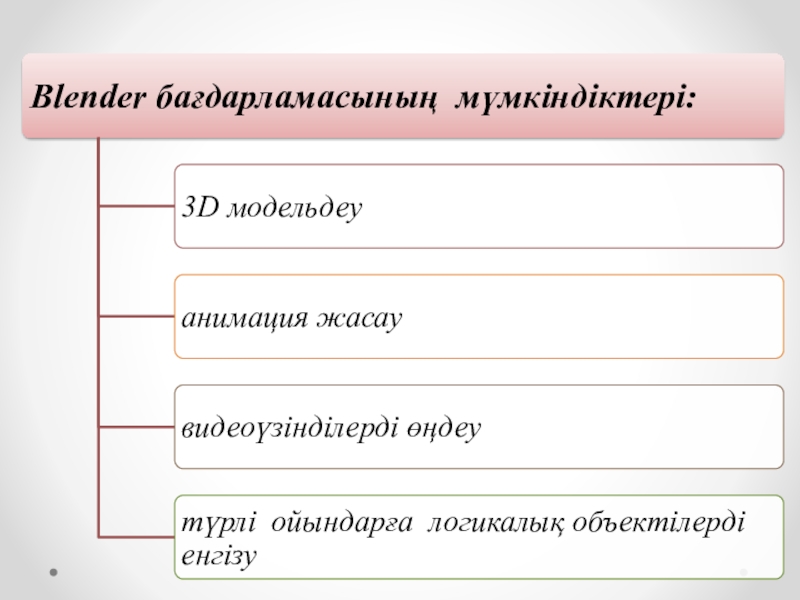 Blender бағдарламасының мүмкіндіктері:

3D модельдеу

анимация жасау

видеоүзінділерді өңдеу

түрлі ойындарға логикалық объектілерді енгізу